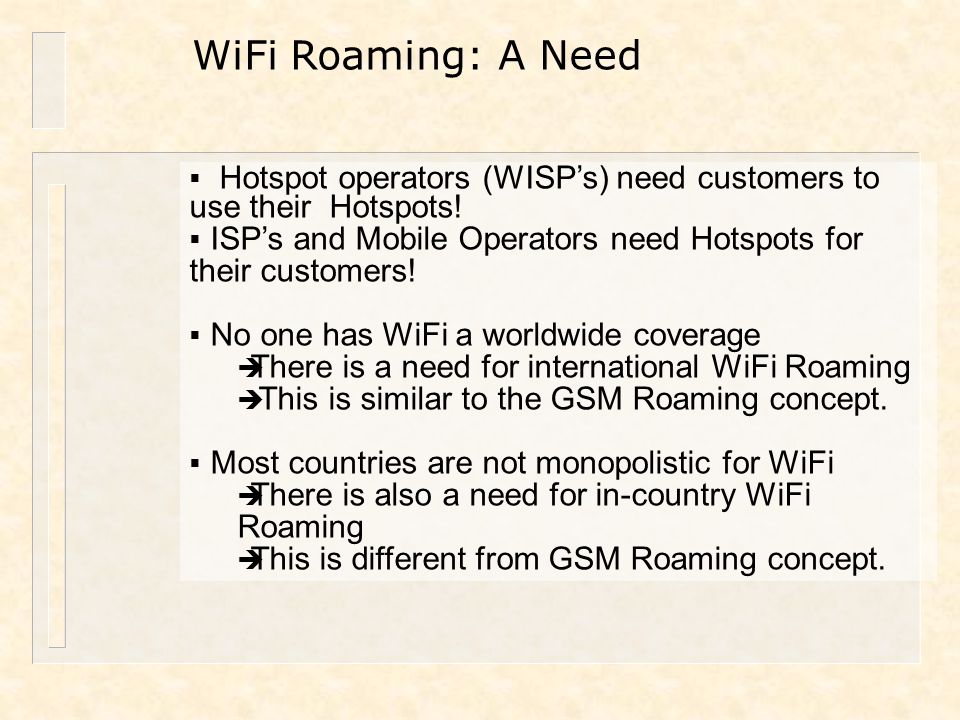 WiFi Roaming: A Need

▪ Hotspot operators (WISP's) need customers to use their Hotspots!
▪ ISP's and Mobile Operators need Hotspots for their customers!

▪ No one has WiFi a worldwide coverage
➔There is a need for international WiFi Roaming
➔This is similar to the GSM Roaming concept.

▪ Most countries are not monopolistic for WiFi
➔There is also a need for in-country WiFi Roaming
➔This is different from GSM Roaming concept.